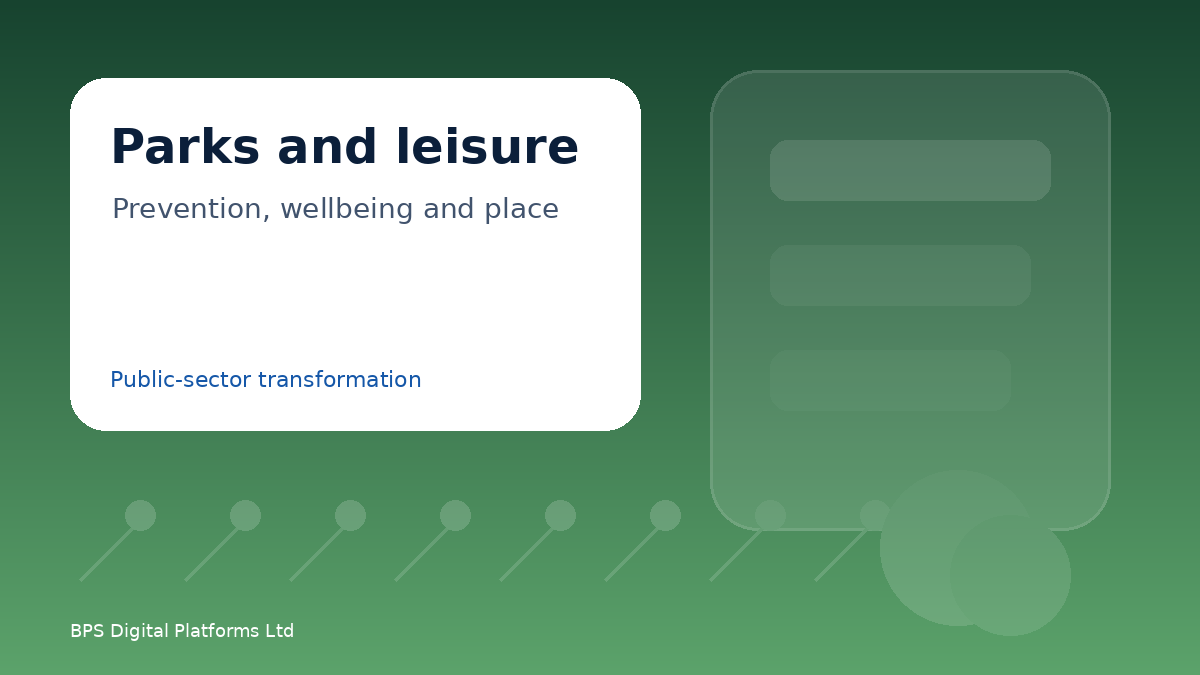 Parks and leisure

Prevention, wellbeing and place

Public-sector transformation

BPS Digital Platforms Ltd